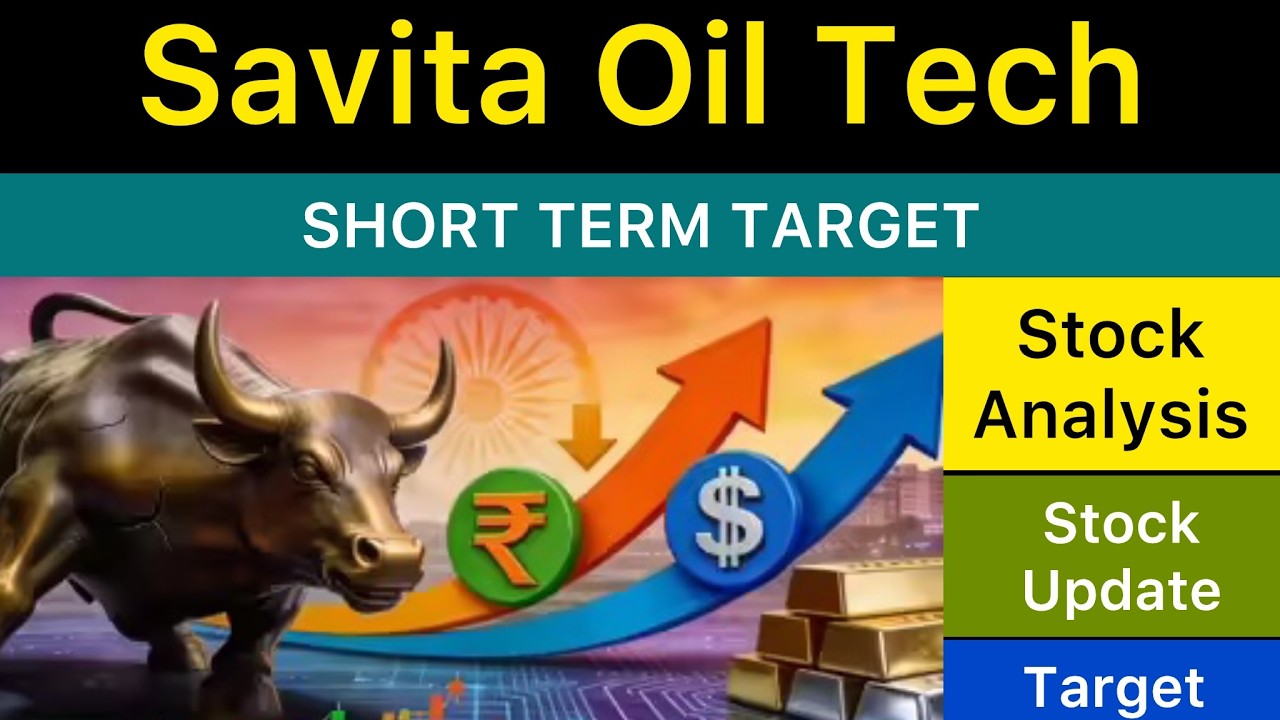 Savita Oil Tech

SHORT TERM TARGET

₹

$

Stock Analysis

Stock Update

Target